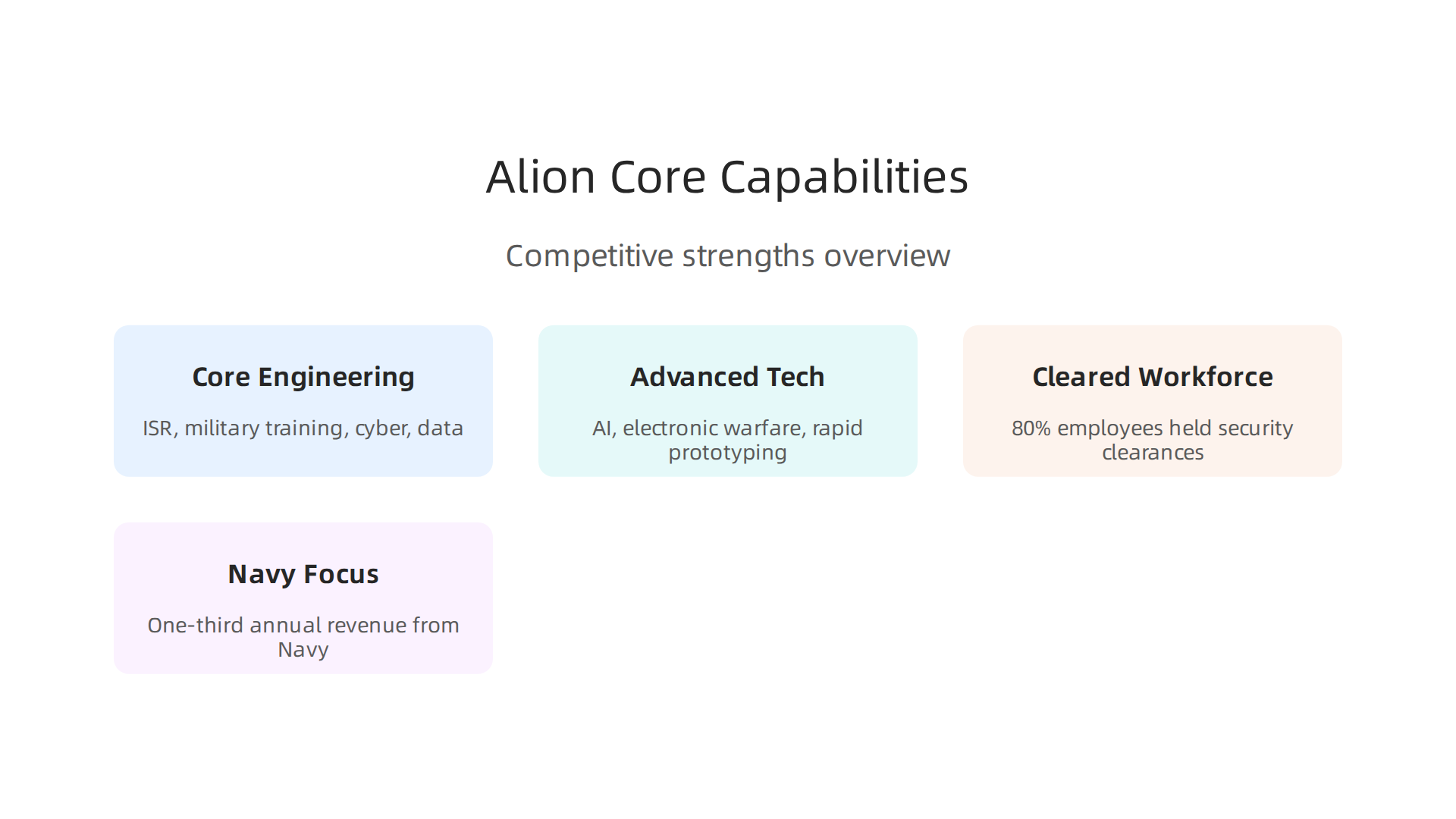 Alion Core Capabilities

Competitive strengths overview

Core Engineering

ISR, military training, cyber, data

Advanced Tech

AI, electronic warfare, rapid prototyping

Cleared Workforce

80% employees held security clearances

Navy Focus

One-third annual revenue from Navy